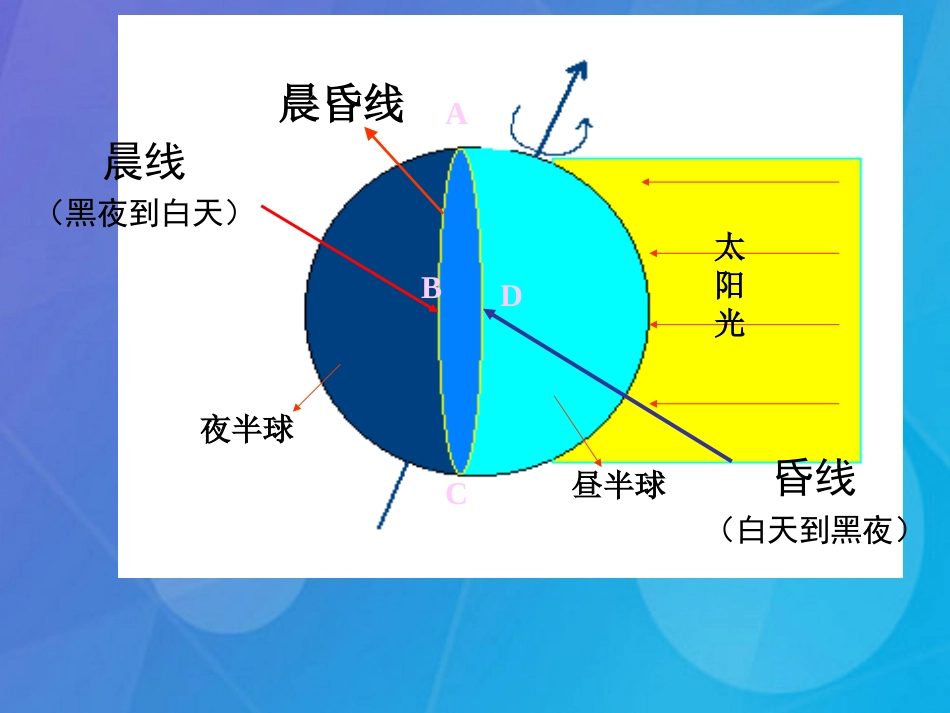 晨昏线

A

晨线

（黑夜到白天）

太阳光

B

D

夜半球

C

昼半球

昏线

（白天到黑夜）